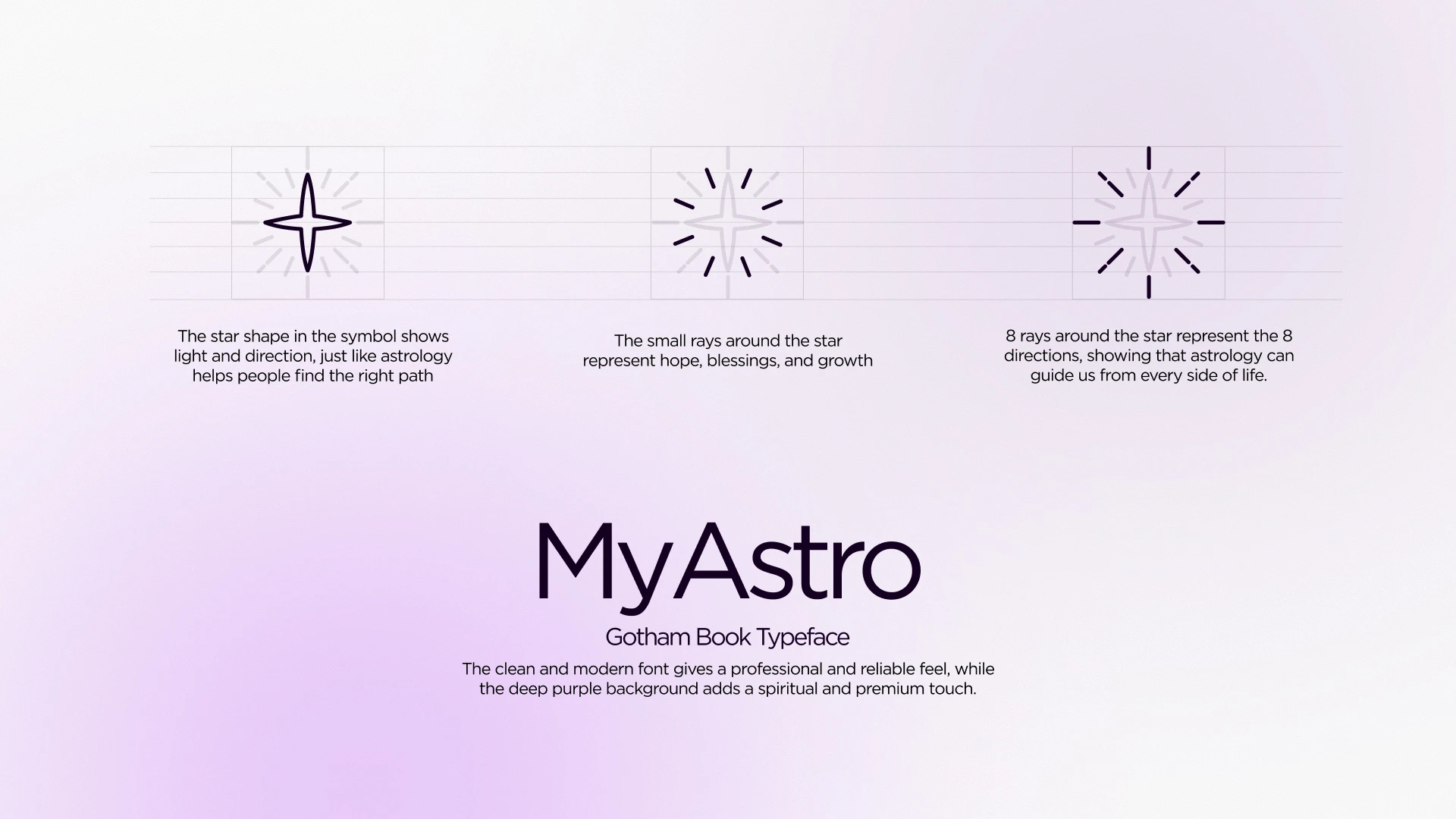 The star shape in the symbol shows light and direction, just like astrology helps people find the right path

The small rays around the star represent hope, blessings, and growth

8 rays around the star represent the 8 directions, showing that astrology can guide us from every side of life.

MyAstro

Gotham Book Typeface

The clean and modern font gives a professional and reliable feel, while the deep purple background adds a spiritual and premium touch.